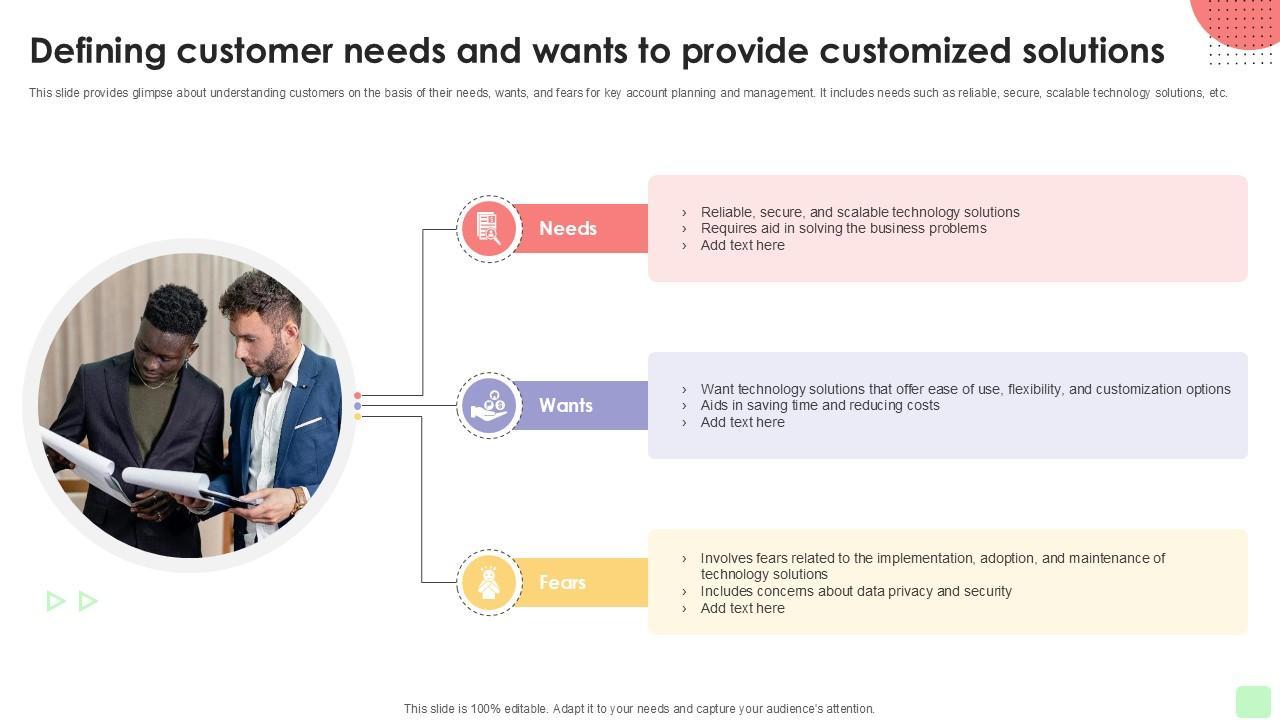 Defining customer needs and wants to provide customized solutions

This slide provides glimpse about understanding customers on the basis of their needs, wants, and fears for key account planning and management. It includes needs such as reliable, secure, scalable technology solutions, etc.

Needs

› Reliable, secure, and scalable technology solutions
› Requires aid in solving the business problems
› Add text here

Wants

› Want technology solutions that offer ease of use, flexibility, and customization options
› Aids in saving time and reducing costs
› Add text here

Fears

› Involves fears related to the implementation, adoption, and maintenance of technology solutions
› Includes concerns about data privacy and security
› Add text here

This slide is 100% editable. Adapt it to your needs and capture your audience's attention.